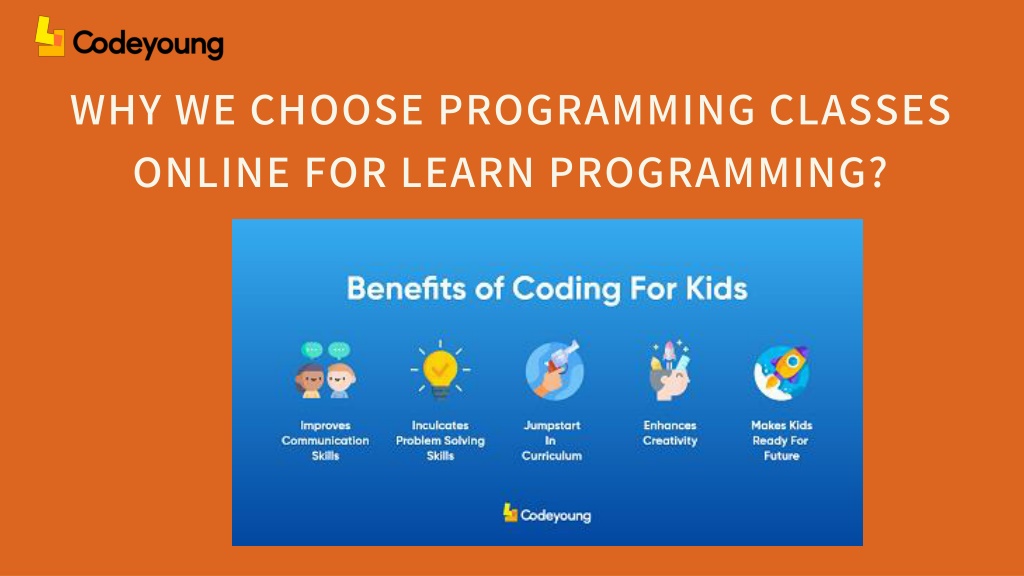 Codeyoung

WHY WE CHOOSE PROGRAMMING CLASSES ONLINE FOR LEARN PROGRAMMING?

Benefits of Coding For Kids

Improves Communication Skills

Inculcates Problem Solving Skills

Jumpstart In Curriculum

Enhances Creativity

Makes Kids Ready For Future

Codeyoung